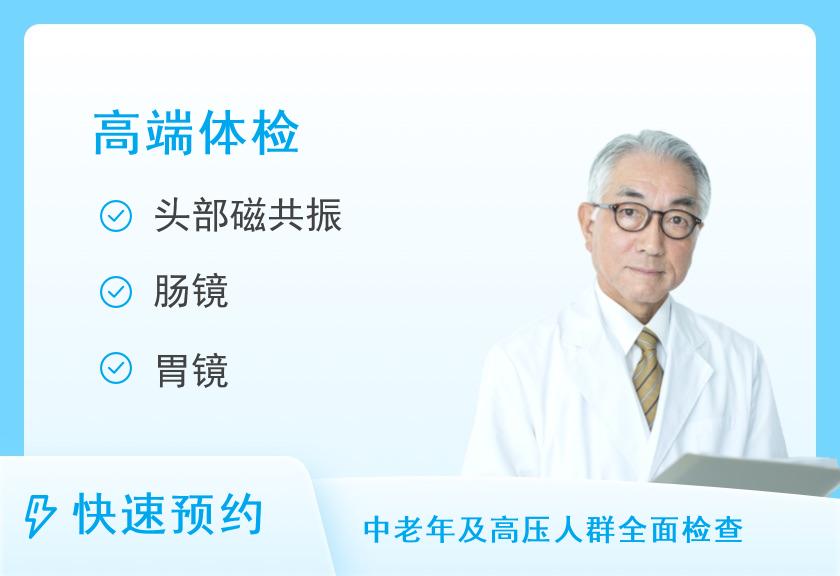 高端体检

头部磁共振

肠镜

胃镜

快速预约

中老年及高压人群全面检查